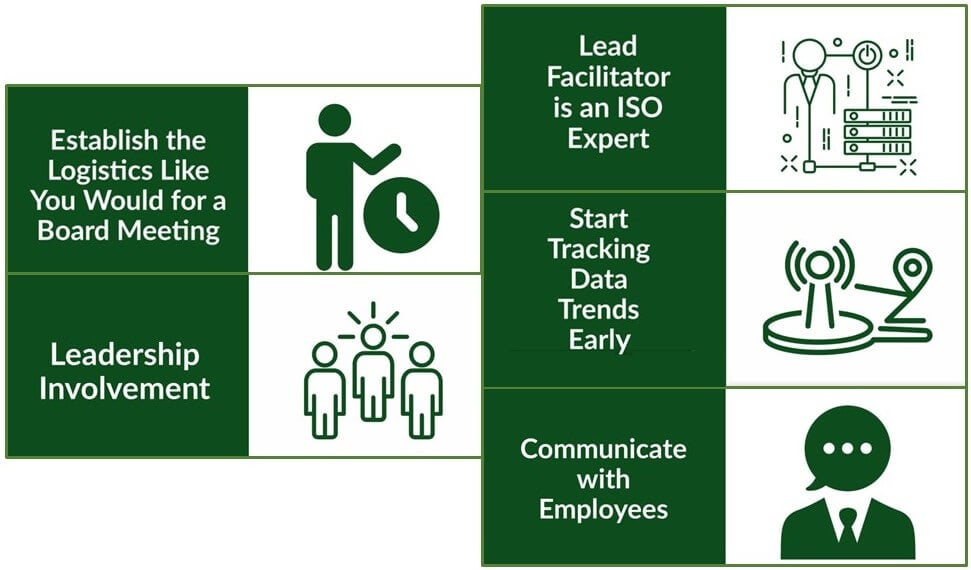 Establish the Logistics Like You Would for a Board Meeting

Leadership Involvement

Lead Facilitator is an ISO Expert

Start Tracking Data Trends Early

Communicate with Employees